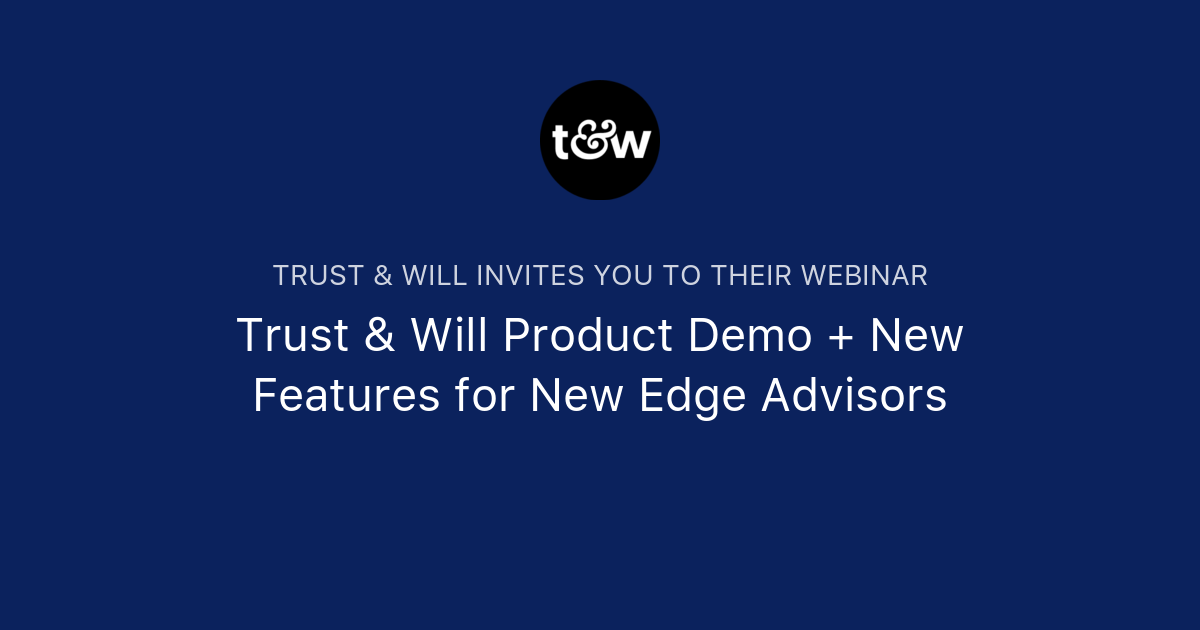 t&w

TRUST & WILL INVITES YOU TO THEIR WEBINAR

Trust & Will Product Demo + New Features for New Edge Advisors